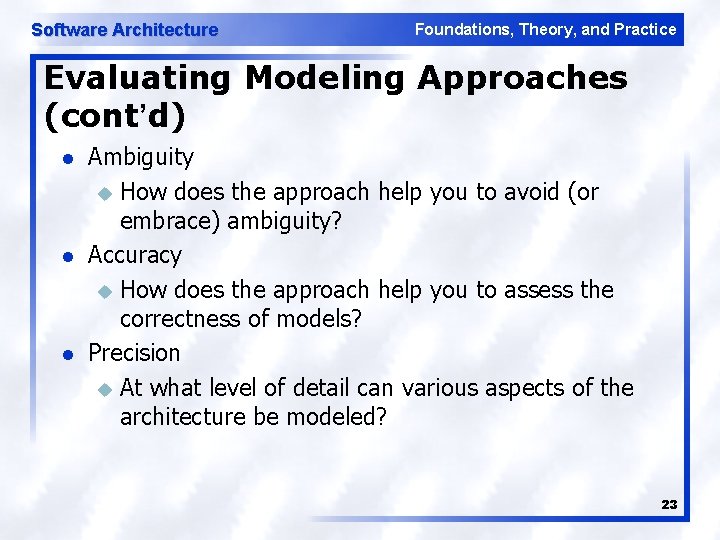 Software Architecture

Foundations, Theory, and Practice

Evaluating Modeling Approaches (cont'd)

- Ambiguity
  - How does the approach help you to avoid (or embrace) ambiguity?
- Accuracy
  - How does the approach help you to assess the correctness of models?
- Precision
  - At what level of detail can various aspects of the architecture be modeled?

23